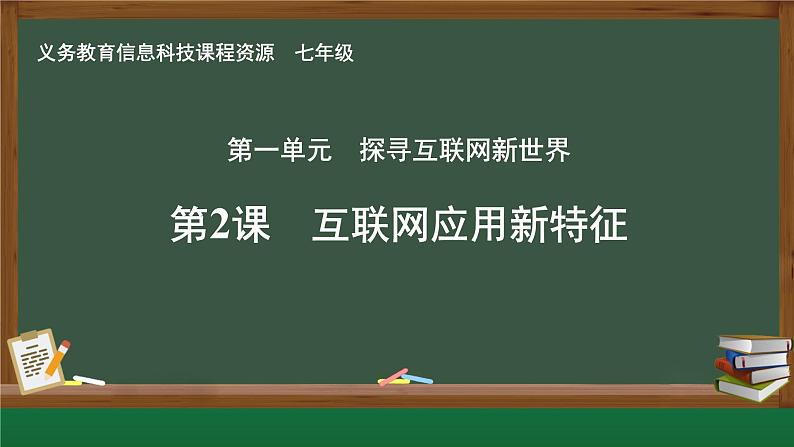 义务教育信息科技课程资源　七年级

第一单元　探寻互联网新世界

第2课　互联网应用新特征